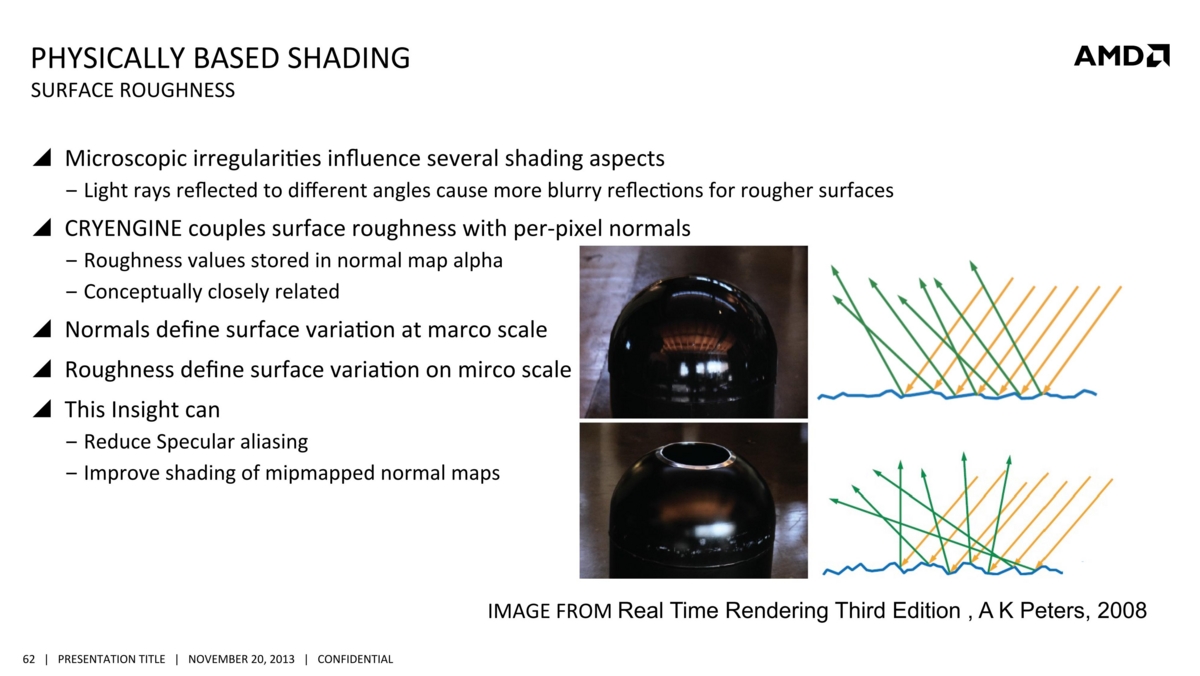 PHYSICALLY BASED SHADING
SURFACE ROUGHNESS

AMD

◢ Microscopic irregularities influence several shading aspects
– Light rays reflected to different angles cause more blurry reflections for rougher surfaces

◢ CRYENGINE couples surface roughness with per-pixel normals
– Roughness values stored in normal map alpha
– Conceptually closely related

◢ Normals define surface variation at marco scale

◢ Roughness define surface variation on mirco scale

◢ This Insight can
– Reduce Specular aliasing
– Improve shading of mipmapped normal maps

IMAGE FROM Real Time Rendering Third Edition , A K Peters, 2008

62 | PRESENTATION TITLE | NOVEMBER 20, 2013 | CONFIDENTIAL